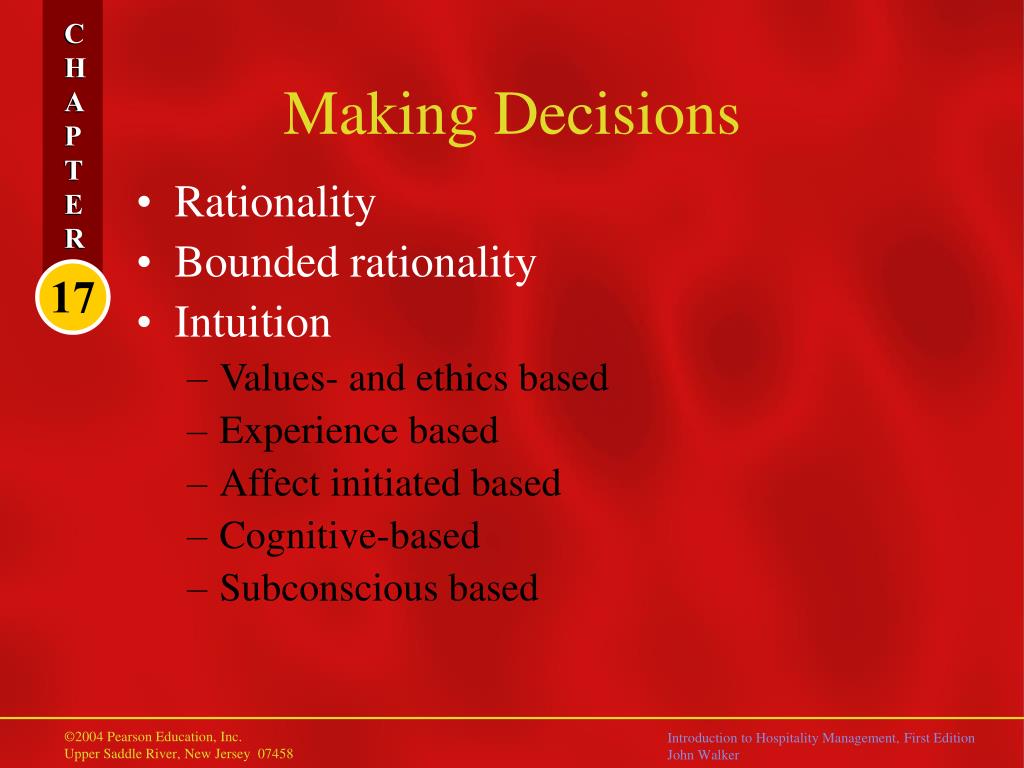 CHAPTER
17

Making Decisions

• Rationality
• Bounded rationality
• Intuition
– Values- and ethics based
– Experience based
– Affect initiated based
– Cognitive-based
– Subconscious based

©2004 Pearson Education, Inc.
Upper Saddle River, New Jersey 07458

Introduction to Hospitality Management, First Edition
John Walker